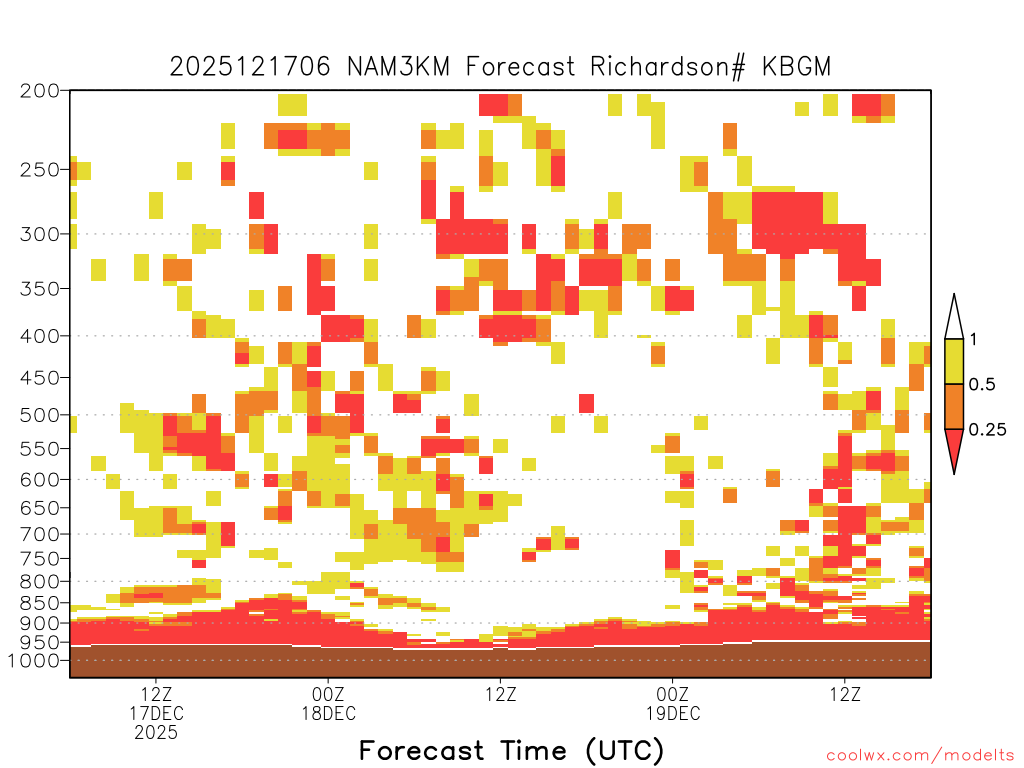 2025121706 NAM3KM Forecast Richardson# KBGM

200
250
300
350
400
450
500
550
600
650
700
750
800
850
900
950
1000

1
0.5
0.25

12Z
17DEC
2025
00Z
18DEC
12Z
00Z
19DEC
12Z

Forecast Time (UTC)

coolwx.com/modelts